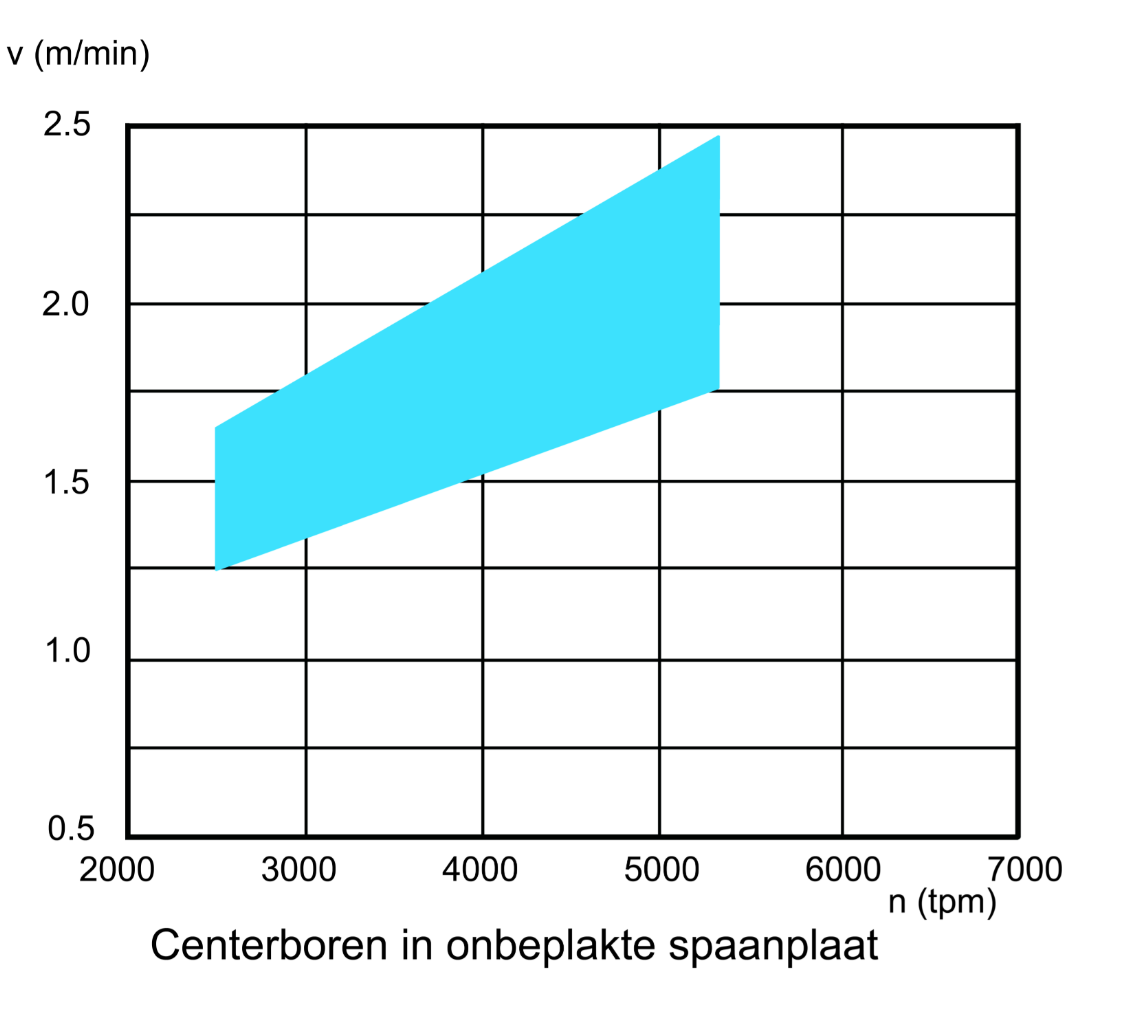 v (m/min)

2.5
2.0
1.5
1.0
0.5

2000
3000
4000
5000
6000
7000
n (tpm)

Centerboren in onbeplakte spaanplaat